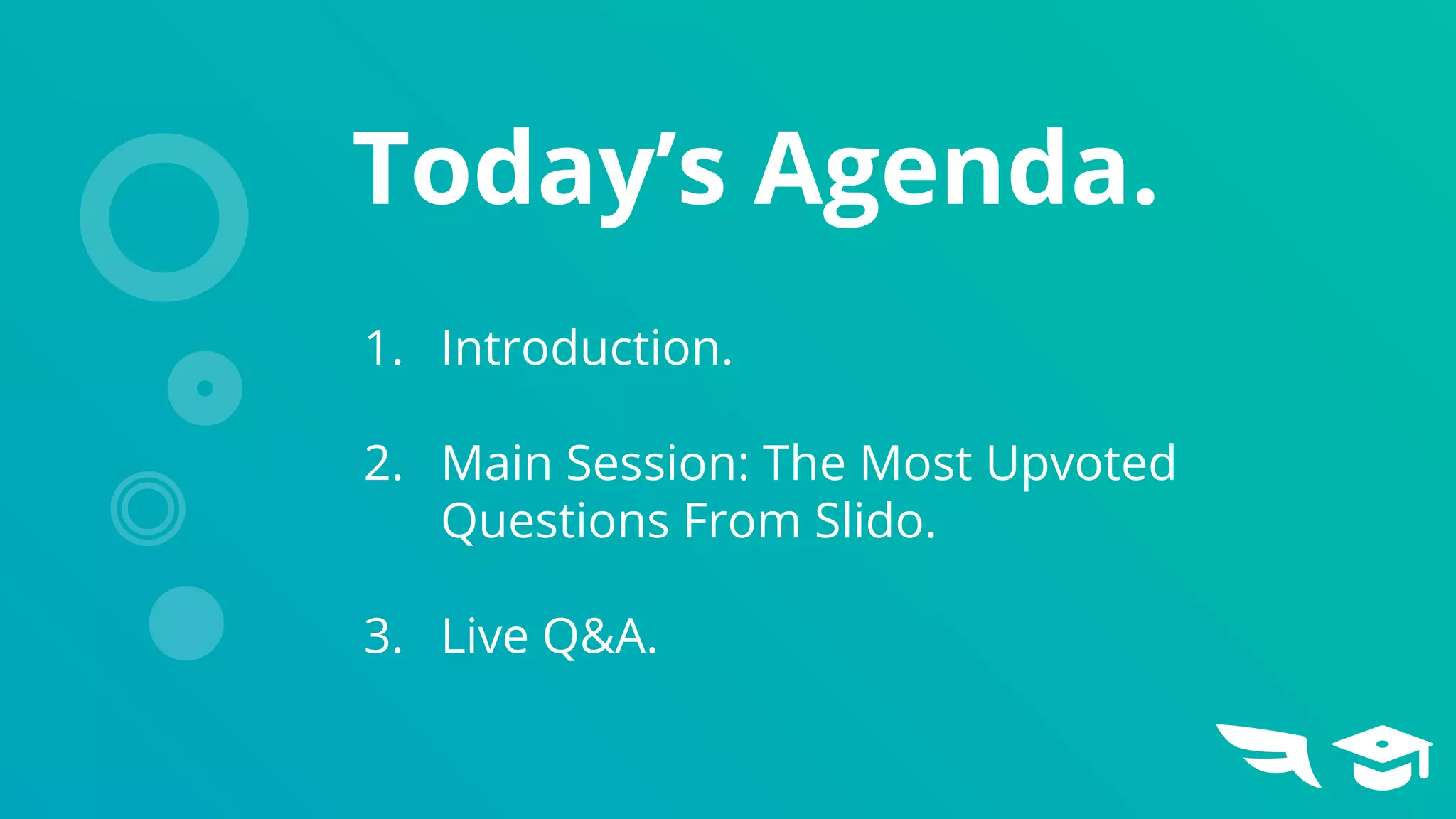 Today’s Agenda.

1. Introduction.

2. Main Session: The Most Upvoted Questions From Slido.

3. Live Q&A.